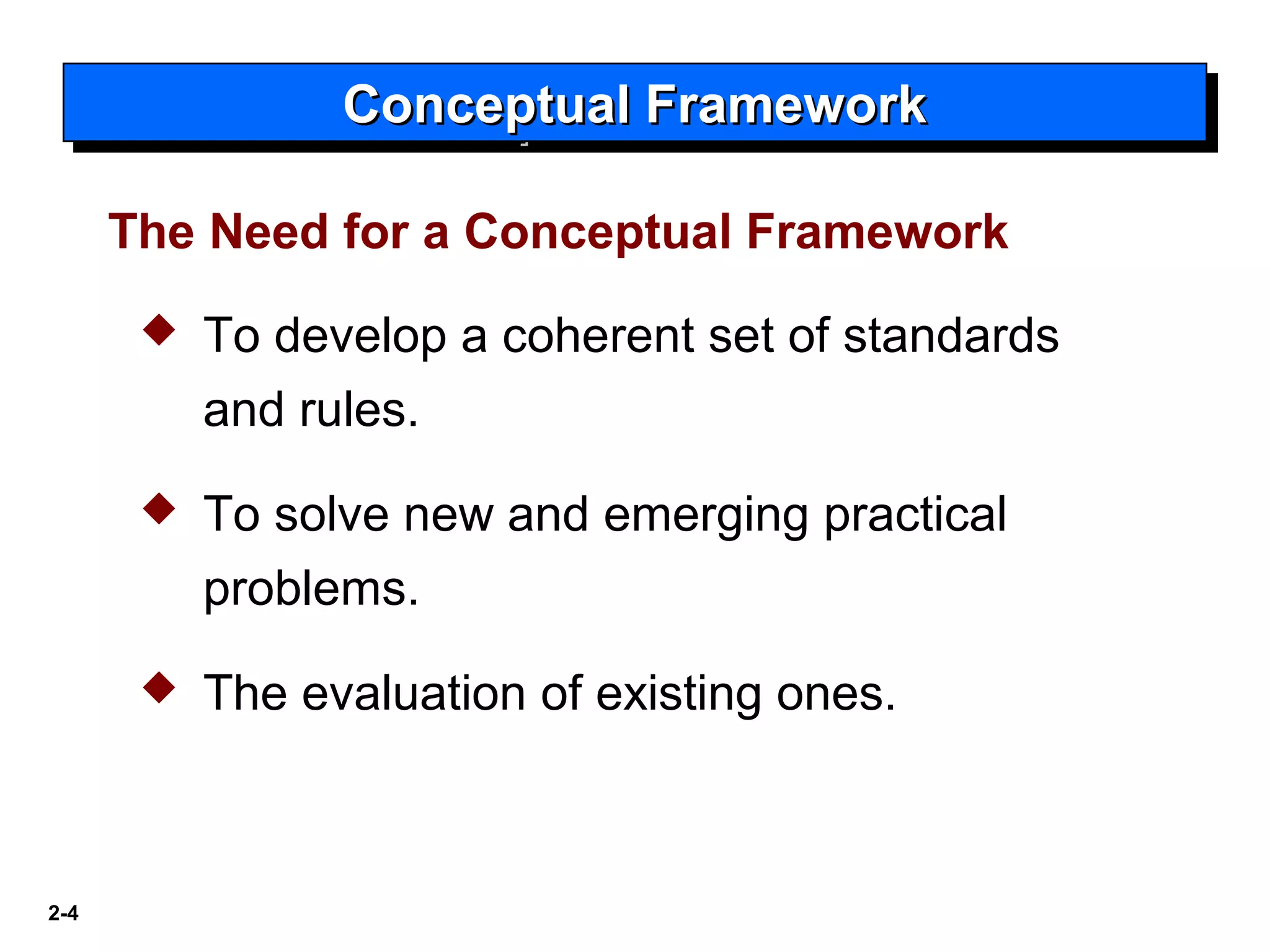 Conceptual Framework

The Need for a Conceptual Framework

◆ To develop a coherent set of standards and rules.

◆ To solve new and emerging practical problems.

◆ The evaluation of existing ones.

2-4